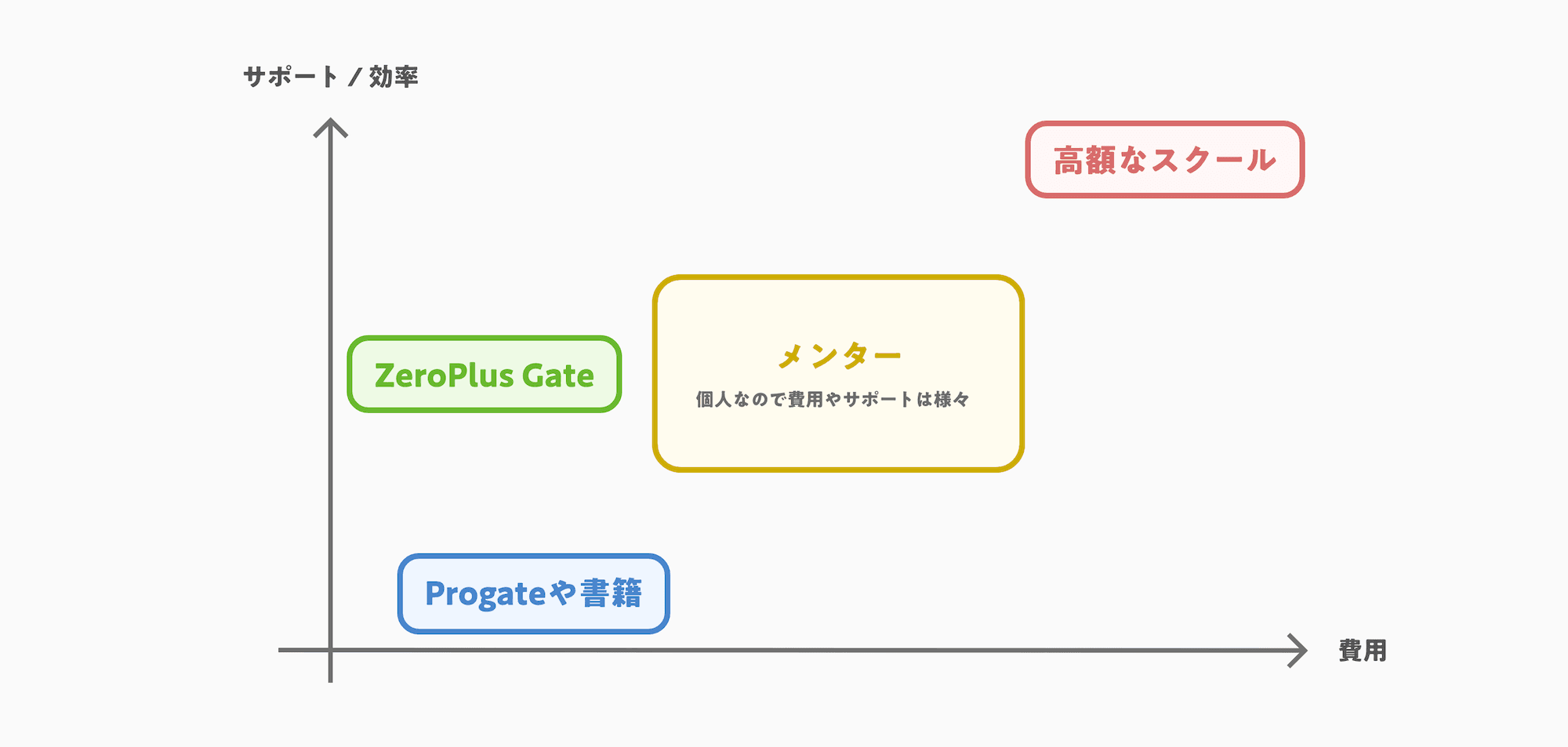 サポート / 効率

高額なスクール

ZeroPlus Gate

メンター

個人なので費用やサポートは様々

Progateや書籍

費用